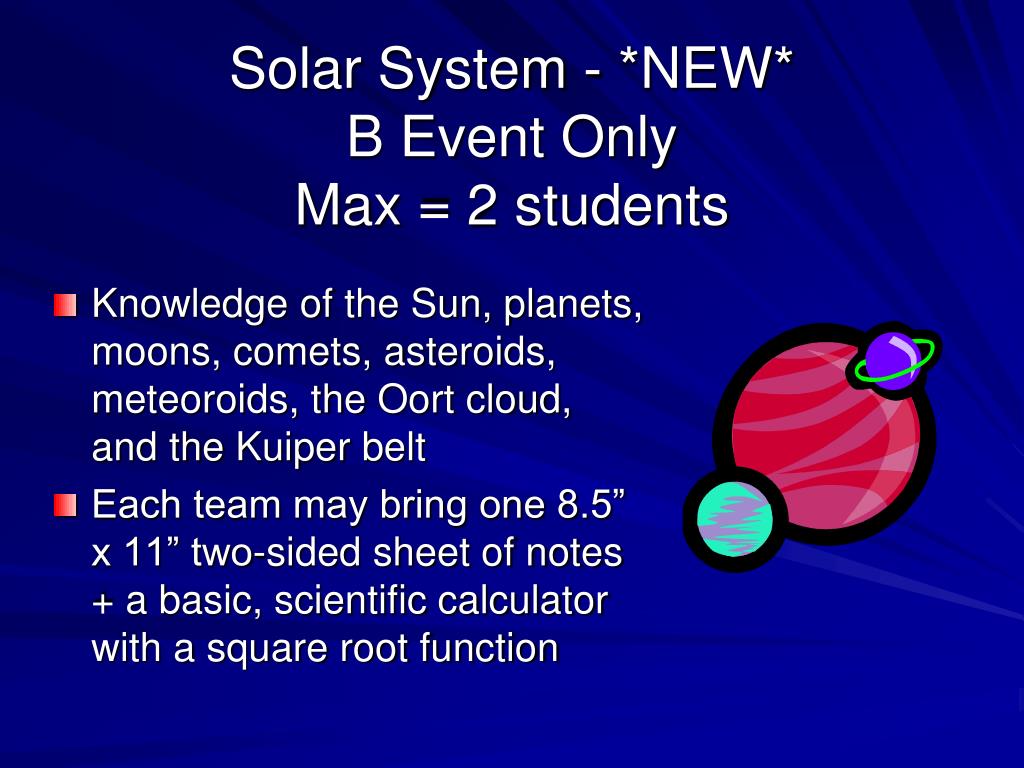 Solar System - *NEW*
B Event Only
Max = 2 students

Knowledge of the Sun, planets, moons, comets, asteroids, meteoroids, the Oort cloud, and the Kuiper belt

Each team may bring one 8.5” x 11” two-sided sheet of notes + a basic, scientific calculator with a square root function